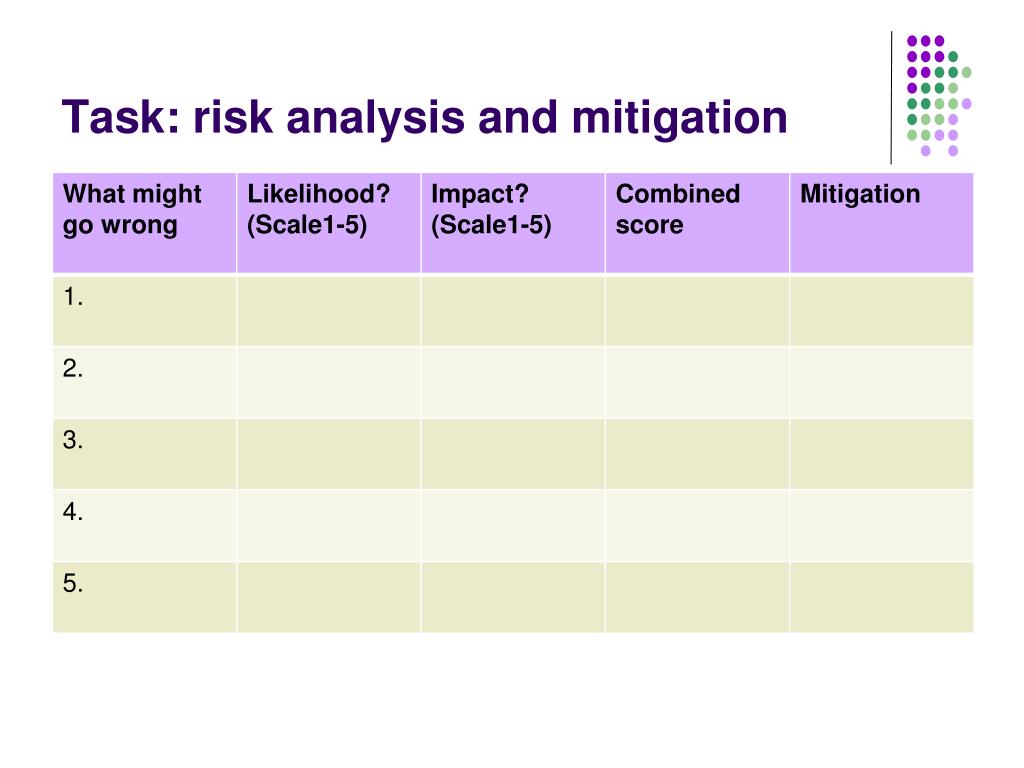 Task: risk analysis and mitigation

| What might go wrong | Likelihood? (Scale1-5) | Impact? (Scale1-5) | Combined score | Mitigation |
|---|---|---|---|---|
| 1. | | | | |
| 2. | | | | |
| 3. | | | | |
| 4. | | | | |
| 5. | | | | |